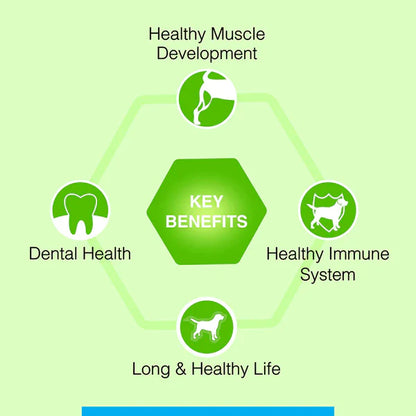 Healthy Muscle Development

KEY BENEFITS

Dental Health

Healthy Immune System

Long & Healthy Life